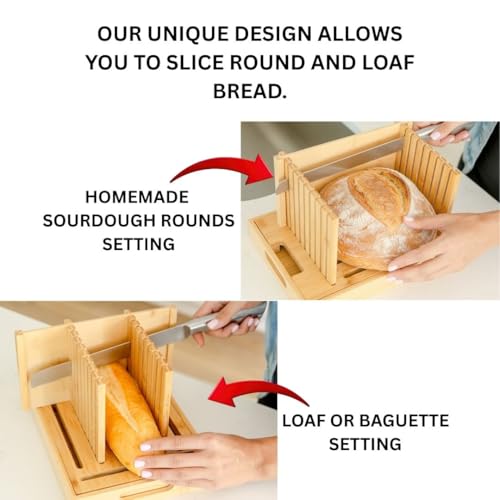 OUR UNIQUE DESIGN ALLOWS YOU TO SLICE ROUND AND LOAF BREAD.

HOMEMADE SOURDOUGH ROUNDS SETTING

LOAF OR BAGUETTE SETTING